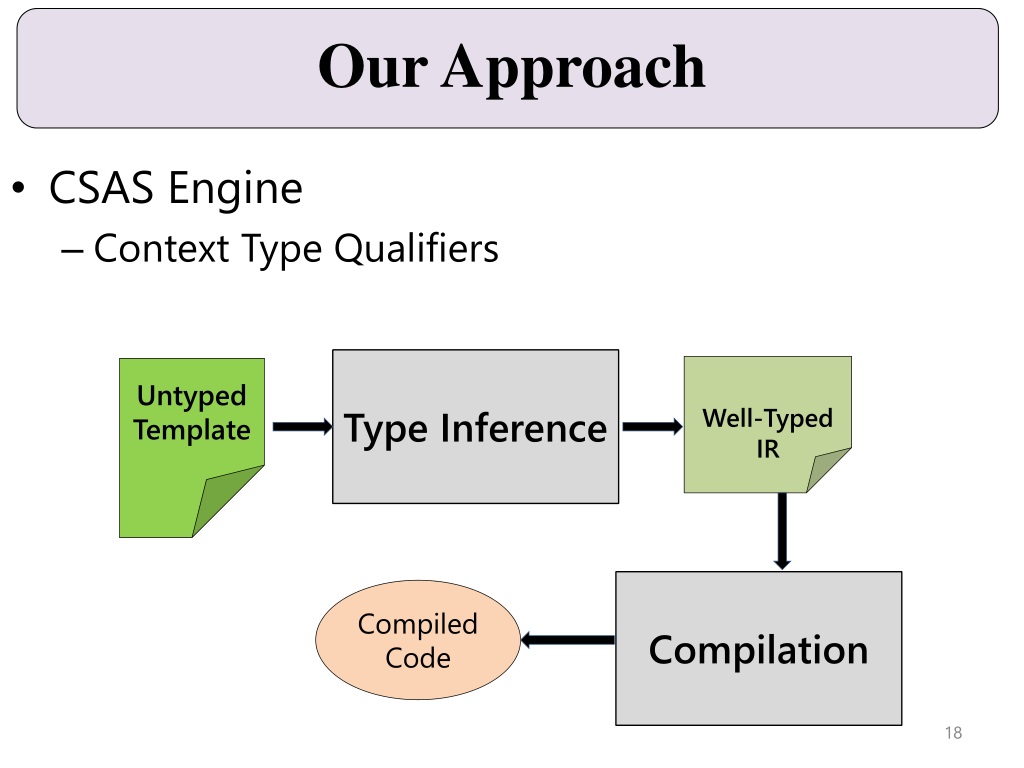 Our Approach

• CSAS Engine
– Context Type Qualifiers

Untyped Template

Type Inference

Well-Typed IR

Compilation

Compiled Code

18